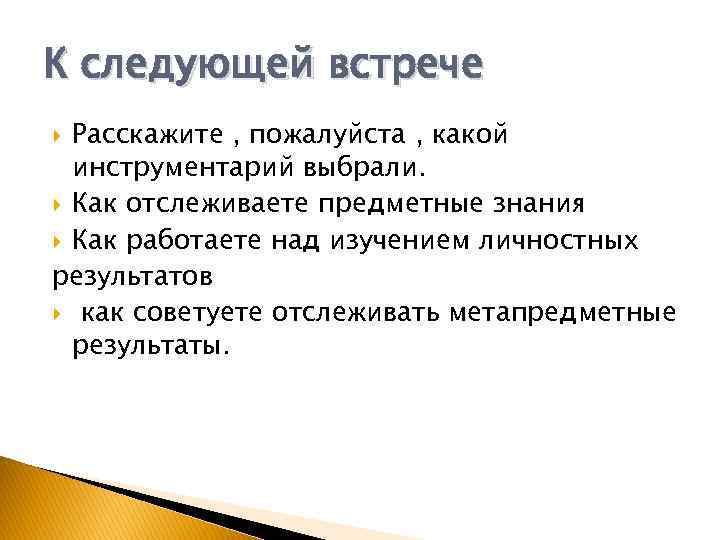 К следующей встрече

Расскажите , пожалуйста , какой инструментарий выбрали.

Как отслеживаете предметные знания

Как работаете над изучением личностных результатов

как советуете отслеживать метапредметные результаты.